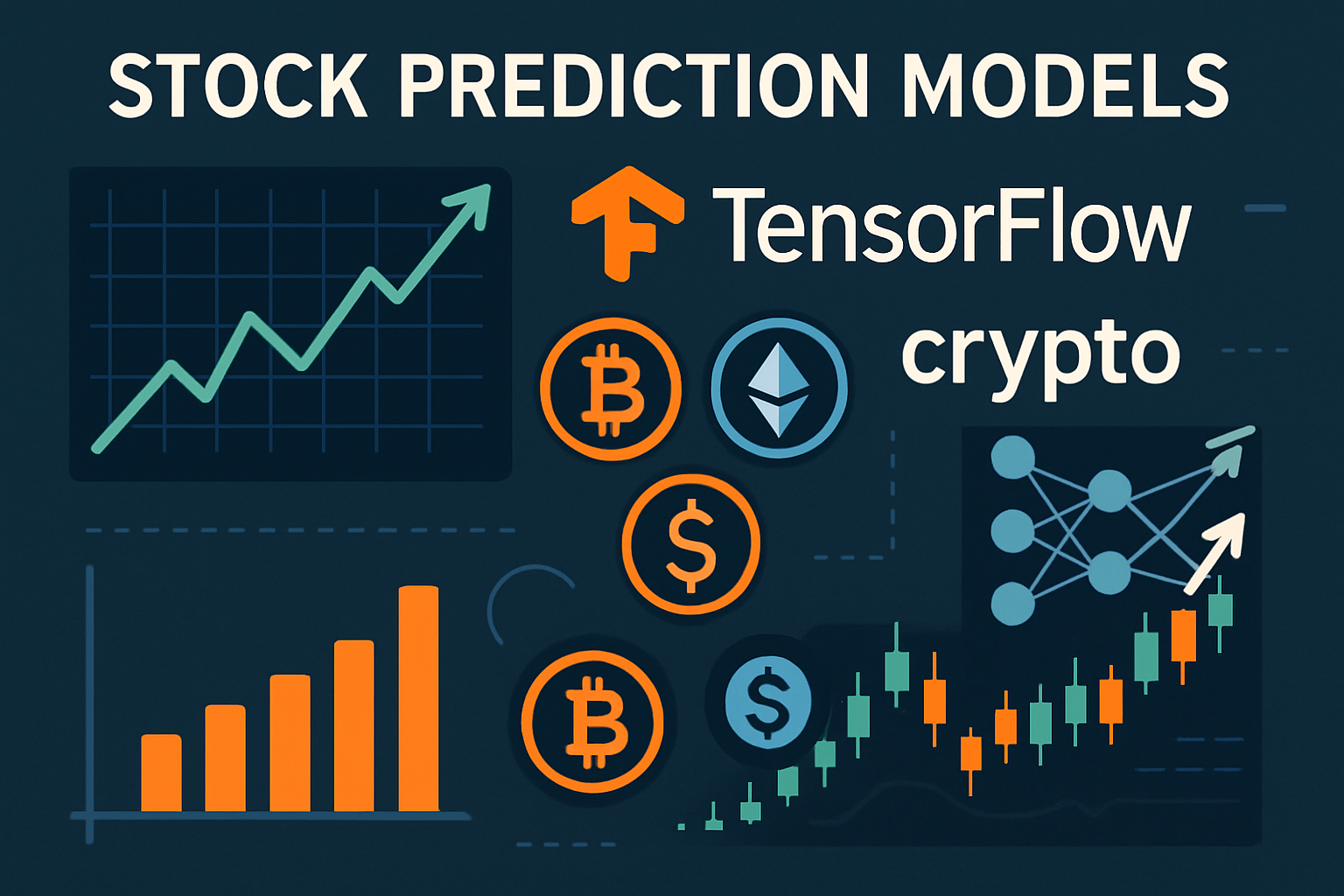 STOCK PREDICTION MODELS

TensorFlow

crypto